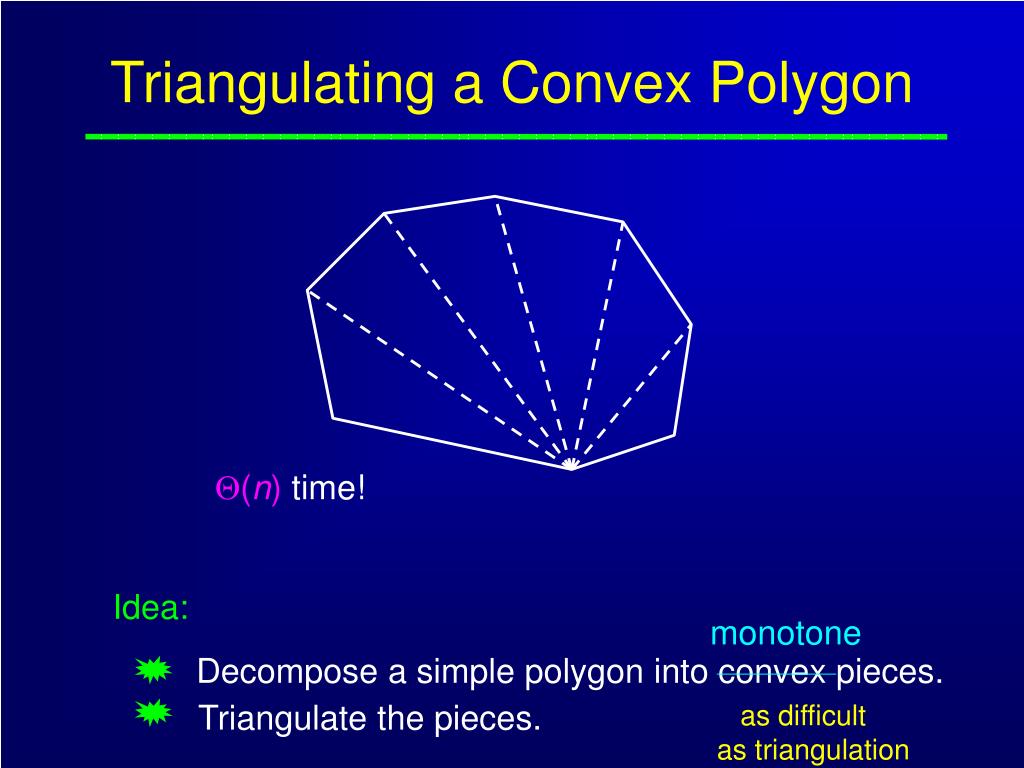 Triangulating a Convex Polygon

$\Theta(n)$ time!

Idea:

monotone

Decompose a simple polygon into convex pieces.

Triangulate the pieces.

as difficult as triangulation